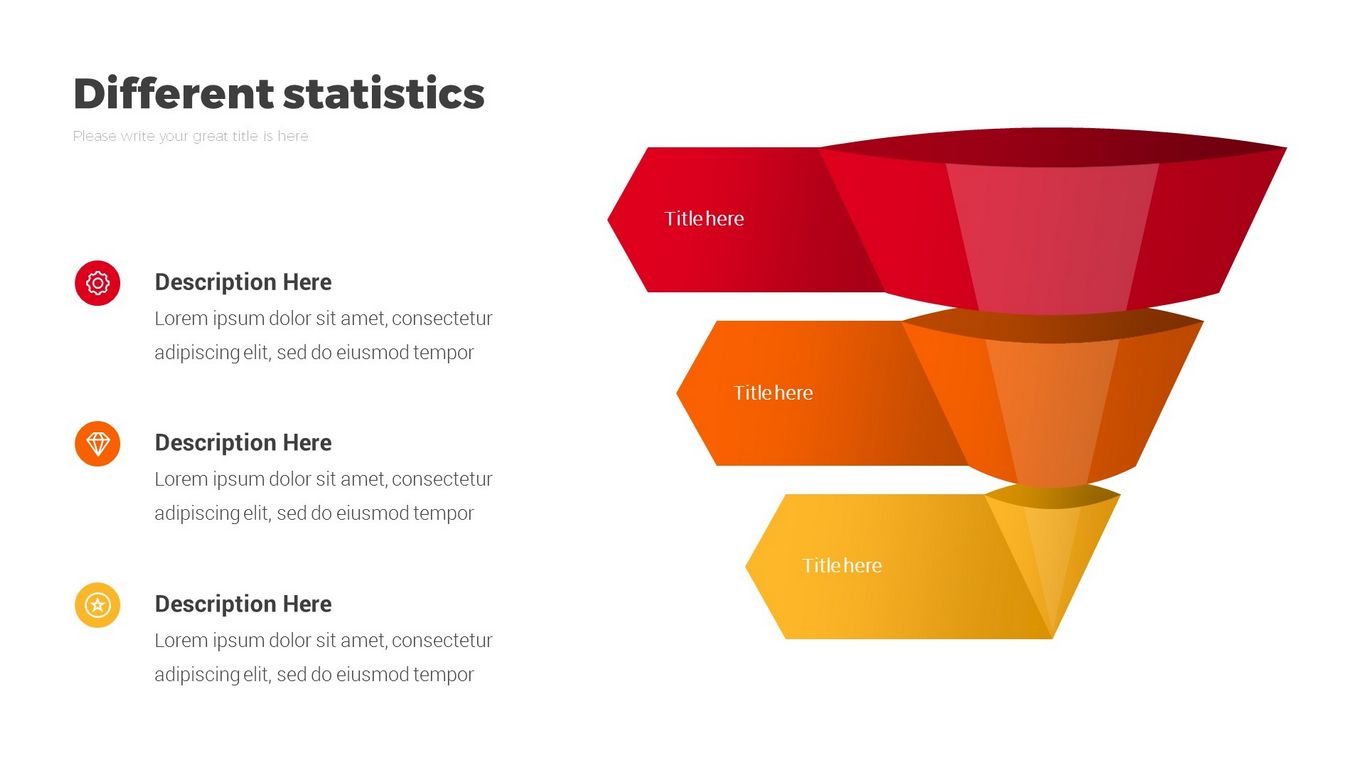 Different statistics

Please write your great title is here

Description Here

Lorem ipsum dolor sit amet, consectetur adipiscing elit, sed do eiusmod tempor

Description Here

Lorem ipsum dolor sit amet, consectetur adipiscing elit, sed do eiusmod tempor

Description Here

Lorem ipsum dolor sit amet, consectetur adipiscing elit, sed do eiusmod tempor

Title here

Title here

Title here